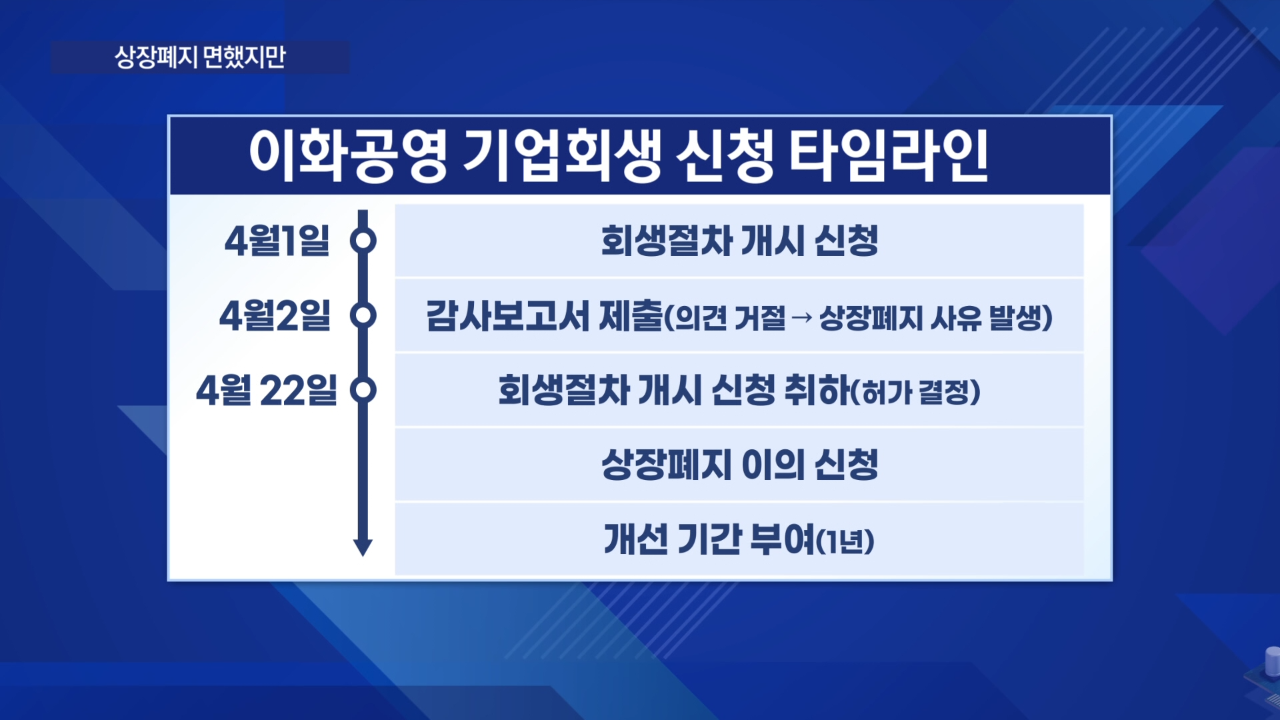 상장폐지 면했지만

이화공영 기업회생 신청 타임라인

4월1일 회생절차 개시 신청

4월2일 감사보고서 제출(의견 거절 → 상장폐지 사유 발생)

4월 22일 회생절차 개시 신청 취하(허가 결정)

상장폐지 이의 신청

개선 기간 부여(1년)